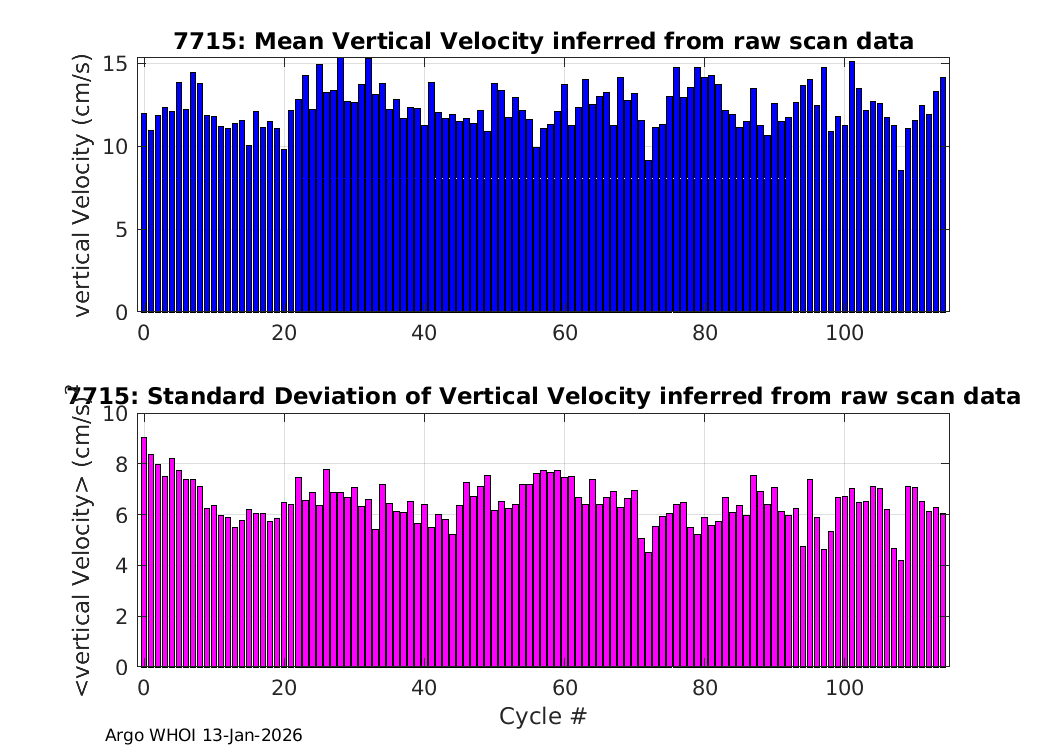 7715: Mean Vertical Velocity inferred from raw scan data

vertical Velocity (cm/s)

15
10
5
0

0 20 40 60 80 100

7715: Standard Deviation of Vertical Velocity inferred from raw scan data

<vertical Velocity> (cm/s)

10
8
6
4
2
0

0 20 40 60 80 100

Cycle #

Argo WHOI 13-Jan-2026